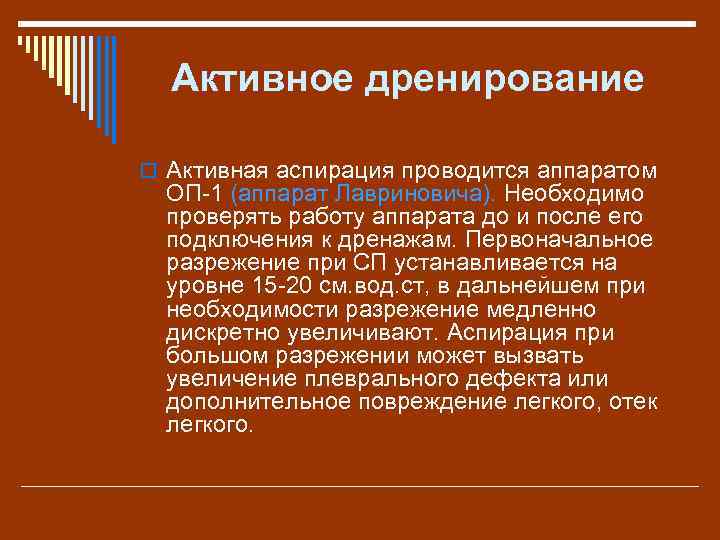 Активное дренирование

Активная аспирация проводится аппаратом ОП-1 (аппарат Лавриновича). Необходимо проверять работу аппарата до и после его подключения к дренажам. Первоначальное разрежение при СП устанавливается на уровне 15-20 см.вод.ст, в дальнейшем при необходимости разрежение медленно дискретно увеличивают. Аспирация при большом разрежении может вызвать увеличение плеврального дефекта или дополнительное повреждение легкого, отек легкого.